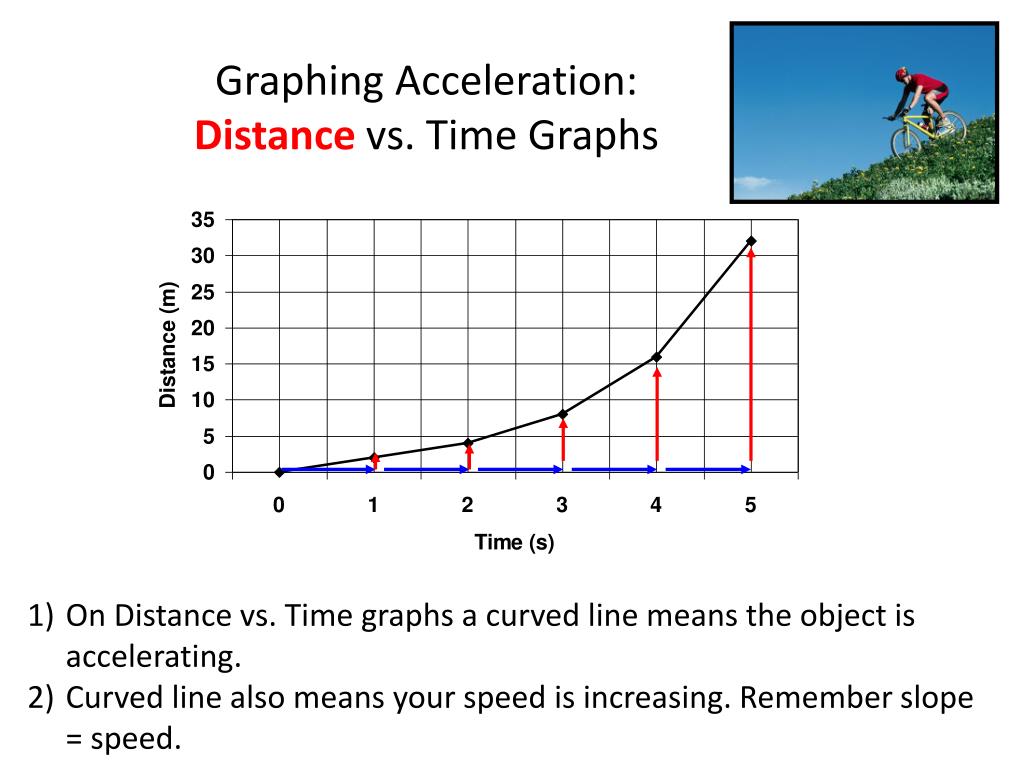 Graphing Acceleration:
Distance vs. Time Graphs

35
30
25
20
15
10
5
0
Distance (m)
0 1 2 3 4 5
Time (s)

1) On Distance vs. Time graphs a curved line means the object is accelerating.
2) Curved line also means your speed is increasing. Remember slope = speed.